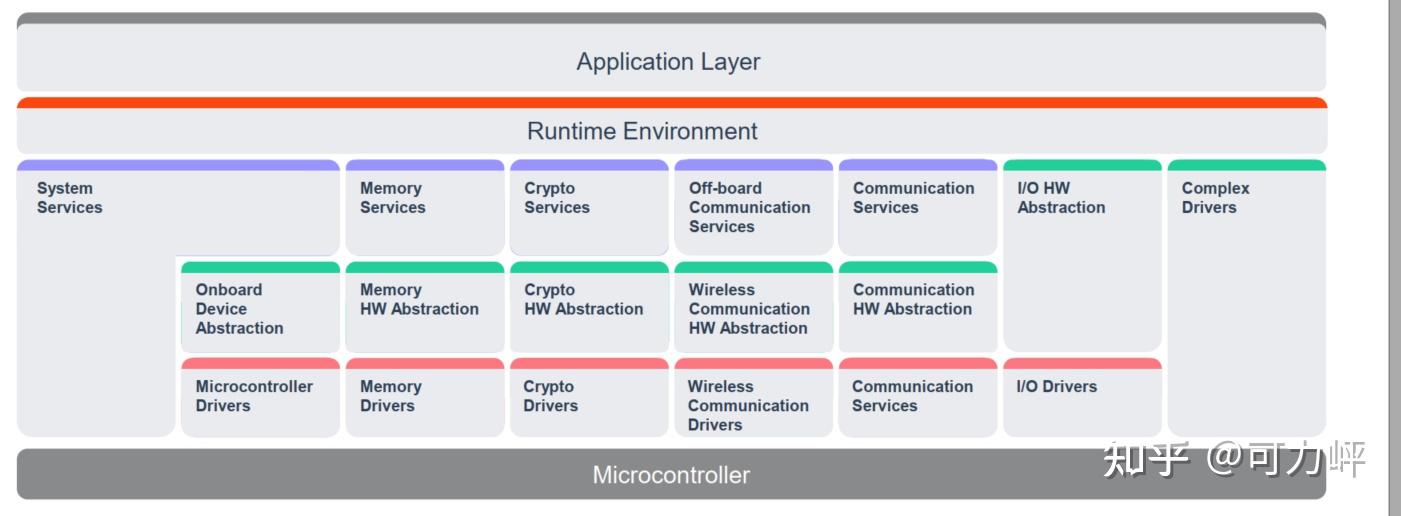 Application Layer

Runtime Environment

System Services

Memory Services

Crypto Services

Off-board Communication Services

Communication Services

I/O HW Abstraction

Complex Drivers

Onboard Device Abstraction

Memory HW Abstraction

Crypto HW Abstraction

Wireless Communication HW Abstraction

Communication HW Abstraction

Microcontroller Drivers

Memory Drivers

Crypto Drivers

Wireless Communication Drivers

Communication Services

I/O Drivers

Microcontroller

知乎 @可力岬